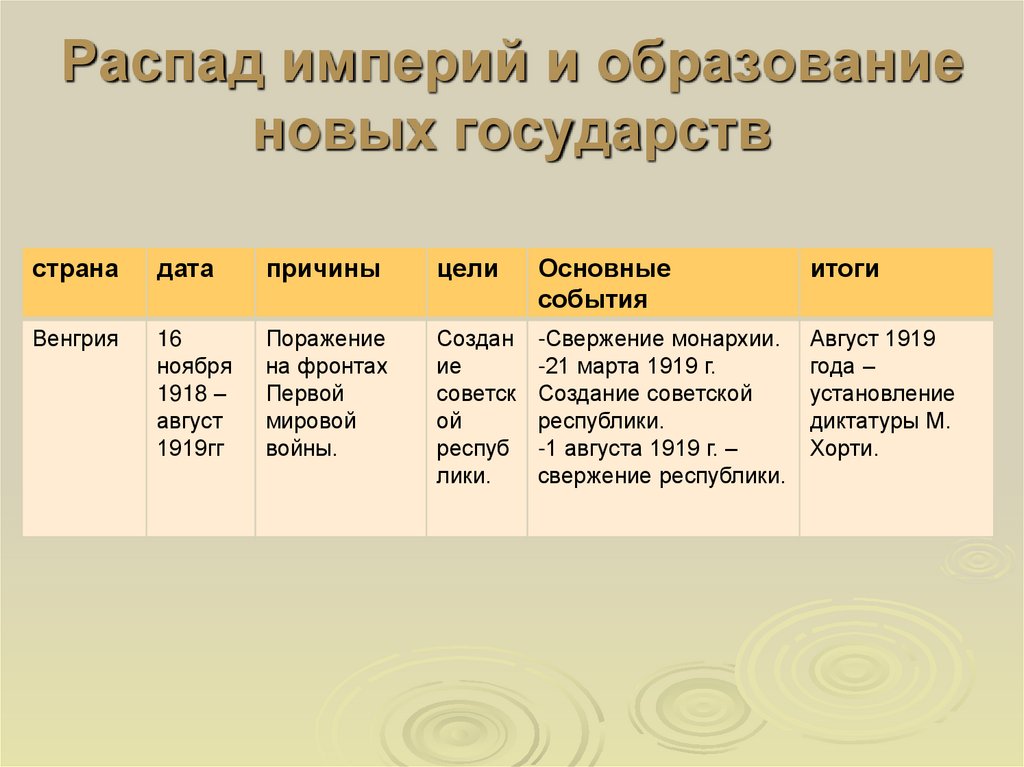 Распад империй и образование новых государств

| страна | дата | причины | цели | Основные события | итоги |
|---|---|---|---|---|---|
| Венгрия | 16 ноября 1918 – август 1919гг | Поражение на фронтах Первой мировой войны. | Создание советской республики. | -Свержение монархии. -21 марта 1919 г. Создание советской республики. -1 августа 1919 г. – свержение республики. | Август 1919 года – установление диктатуры М. Хорти. |